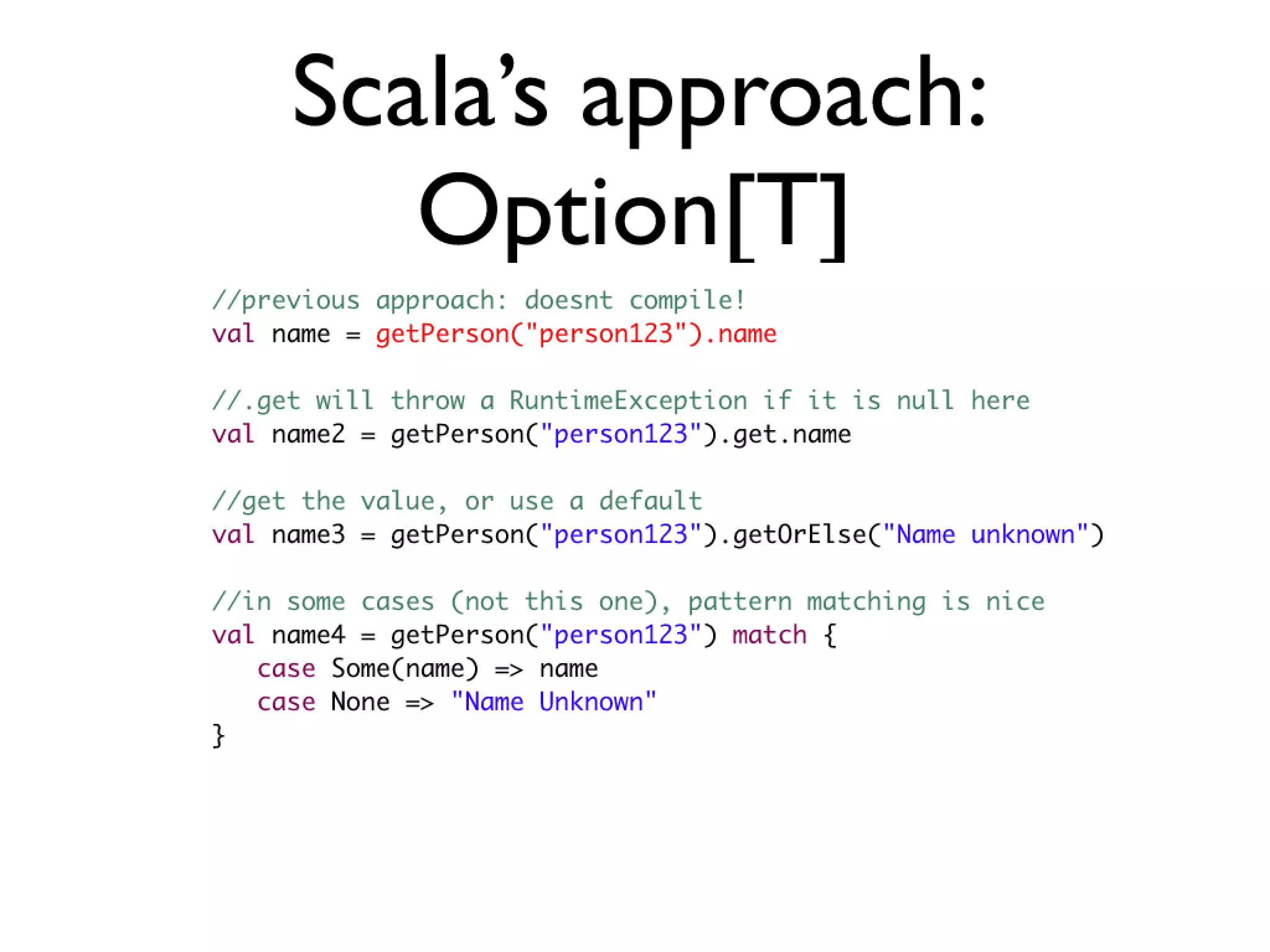 Scala's approach: Option[T]

//previous approach: doesnt compile!
val name = getPerson("person123").name

//.get will throw a RuntimeException if it is null here
val name2 = getPerson("person123").get.name

//get the value, or use a default
val name3 = getPerson("person123").getOrElse("Name unknown")

//in some cases (not this one), pattern matching is nice
val name4 = getPerson("person123") match {
case Some(name) => name
case None => "Name Unknown"
}